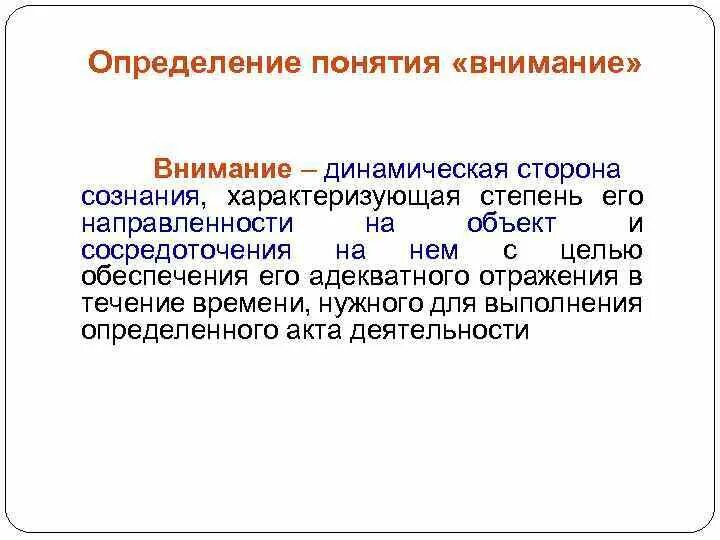 Определение понятия «внимание»

Внимание – динамическая сторона сознания, характеризующая степень его направленности на объект и сосредоточения на нем с целью обеспечения его адекватного отражения в течение времени, нужного для выполнения определенного акта деятельности